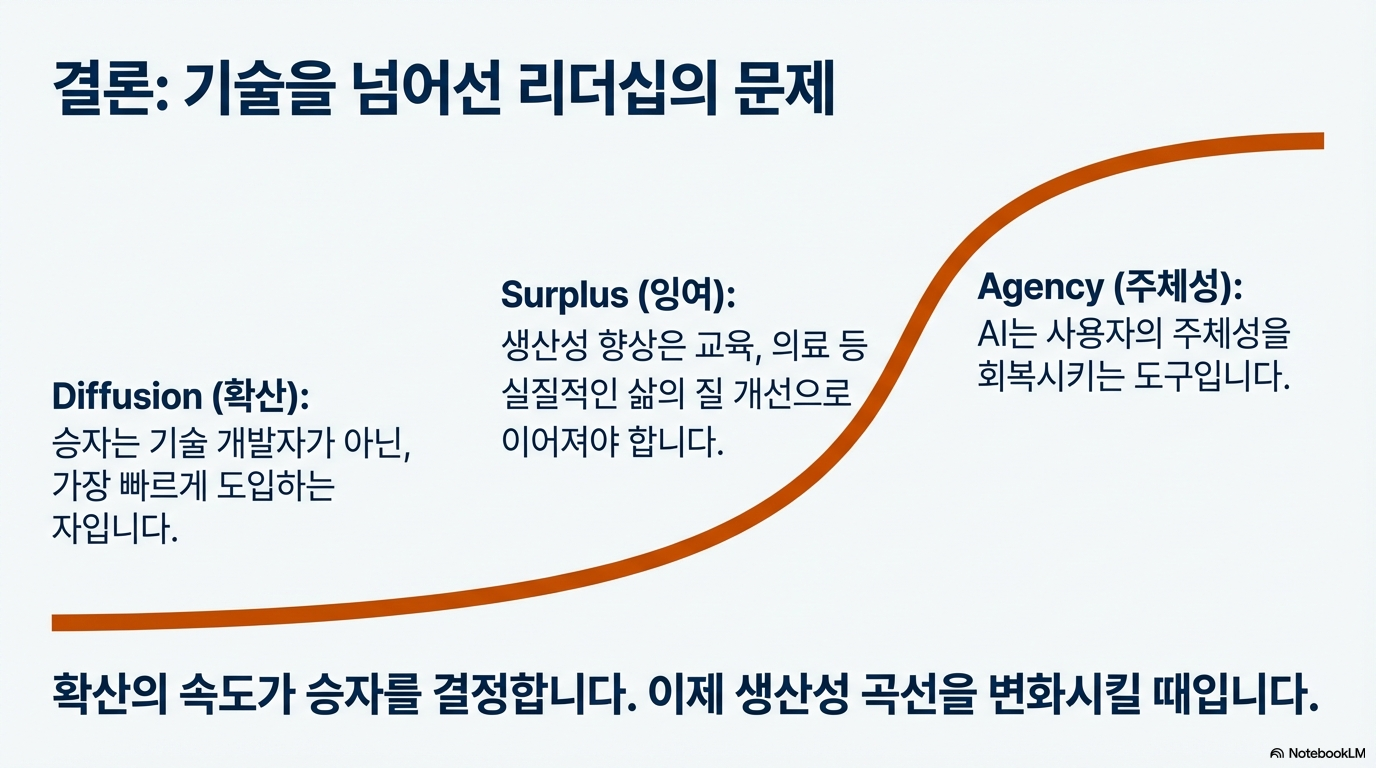 결론: 기술을 넘어선 리더십의 문제

Diffusion (확산):
승자는 기술 개발자가 아닌, 가장 빠르게 도입하는 자입니다.

Surplus (잉여):
생산성 향상은 교육, 의료 등 실질적인 삶의 질 개선으로 이어져야 합니다.

Agency (주체성):
AI는 사용자의 주체성을 회복시키는 도구입니다.

확산의 속도가 승자를 결정합니다. 이제 생산성 곡선을 변화시킬 때입니다.

NotebookLM